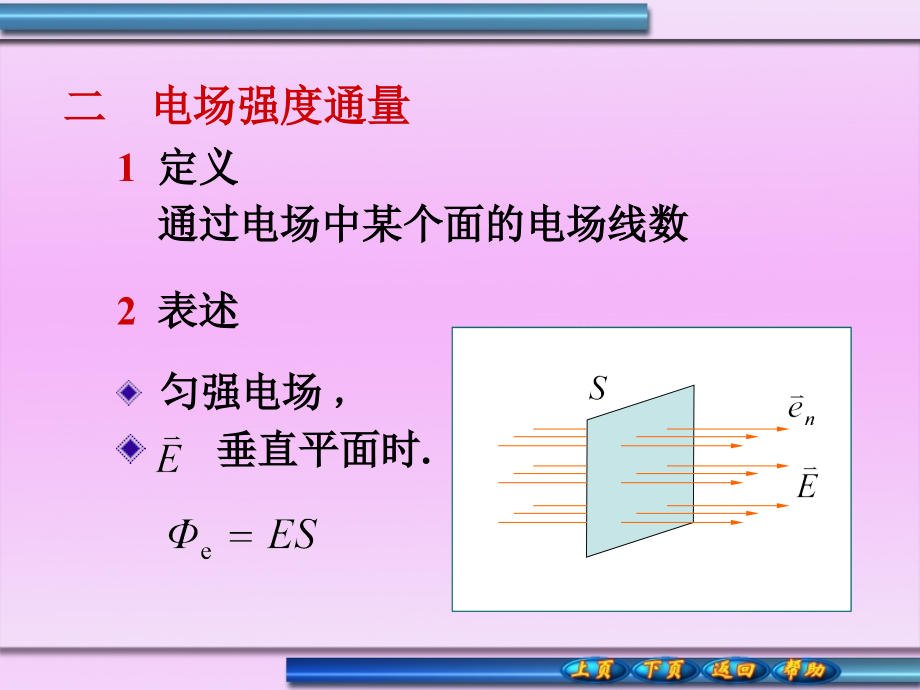 二　电场强度通量

1 定义

通过电场中某个面的电场线数

2 表述

匀强电场，

$\vec{E}$ 垂直平面时.

$\Phi_e = ES$

$S$

$\vec{e}_n$

$\vec{E}$

上页 下页 返回 帮助